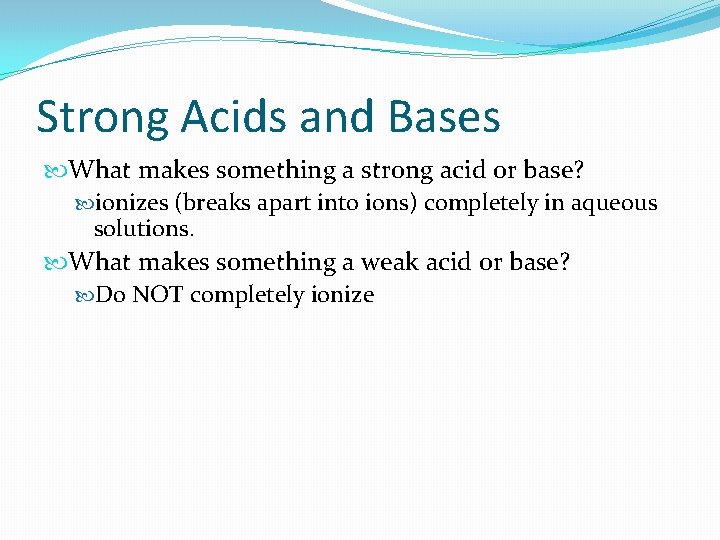 Strong Acids and Bases

What makes something a strong acid or base?

ionizes (breaks apart into ions) completely in aqueous solutions.

What makes something a weak acid or base?

Do NOT completely ionize